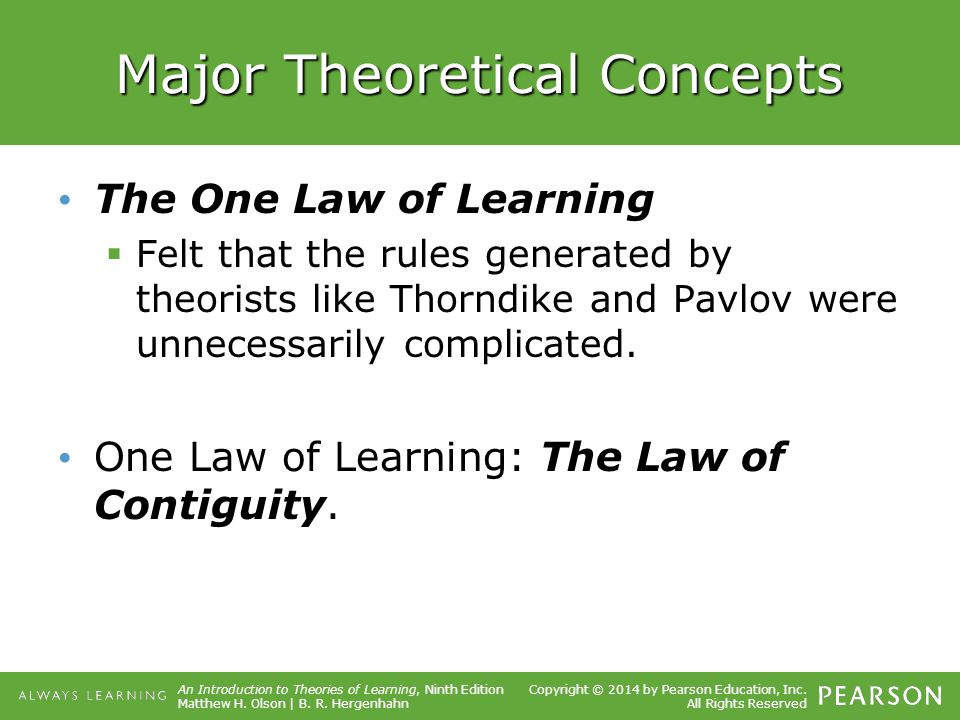 Major Theoretical Concepts

• The One Law of Learning
▪ Felt that the rules generated by theorists like Thorndike and Pavlov were unnecessarily complicated.

• One Law of Learning: The Law of Contiguity.

ALWAYS LEARNING

An Introduction to Theories of Learning, Ninth Edition
Matthew H. Olson | B. R. Hergenhahn

Copyright © 2014 by Pearson Education, Inc.
All Rights Reserved

PEARSON